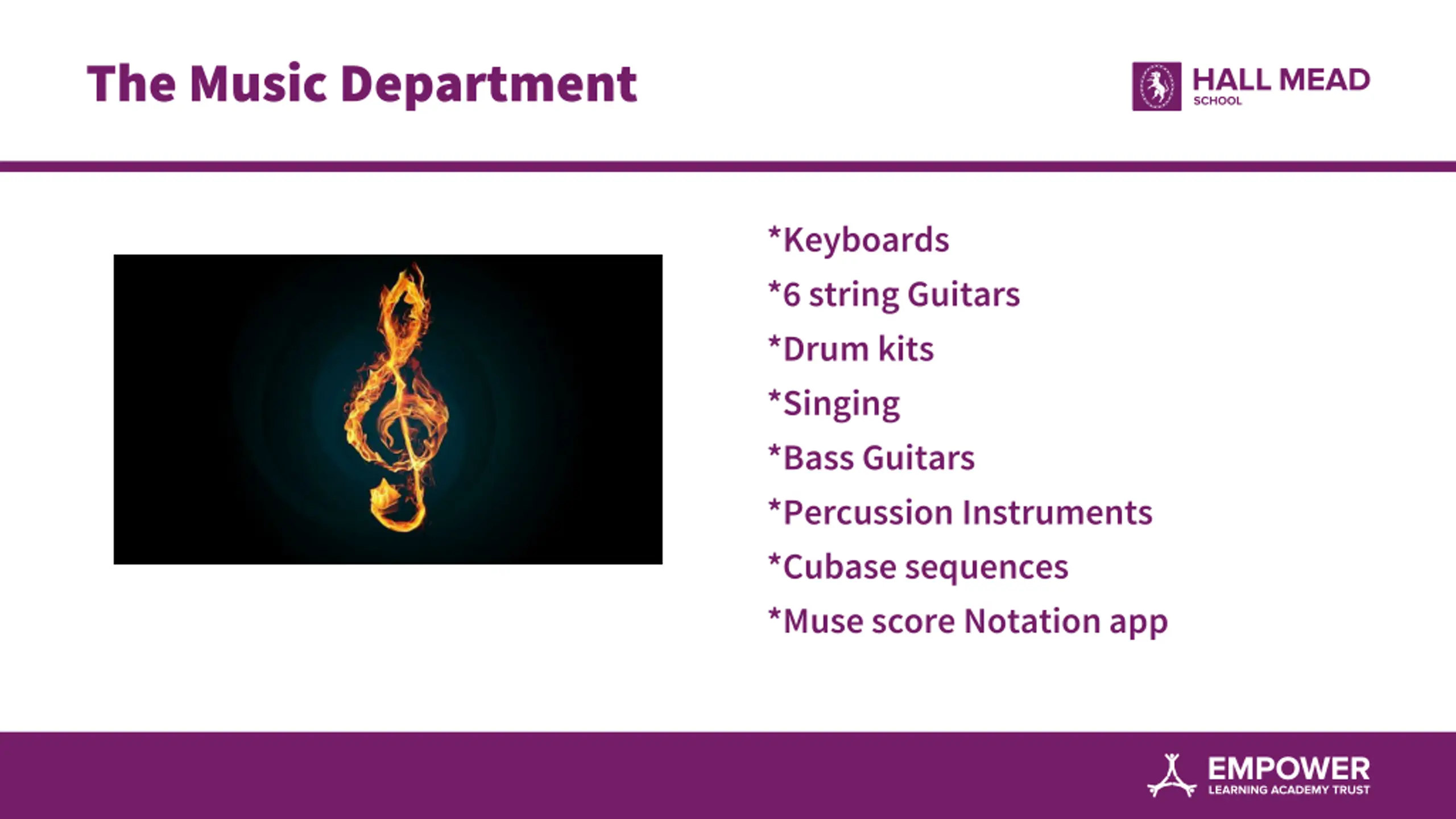 The Music Department

HALL MEAD
SCHOOL

*Keyboards

*6 string Guitars

*Drum kits

*Singing

*Bass Guitars

*Percussion Instruments

*Cubase sequences

*Muse score Notation app

EMPOWER
LEARNING ACADEMY TRUST